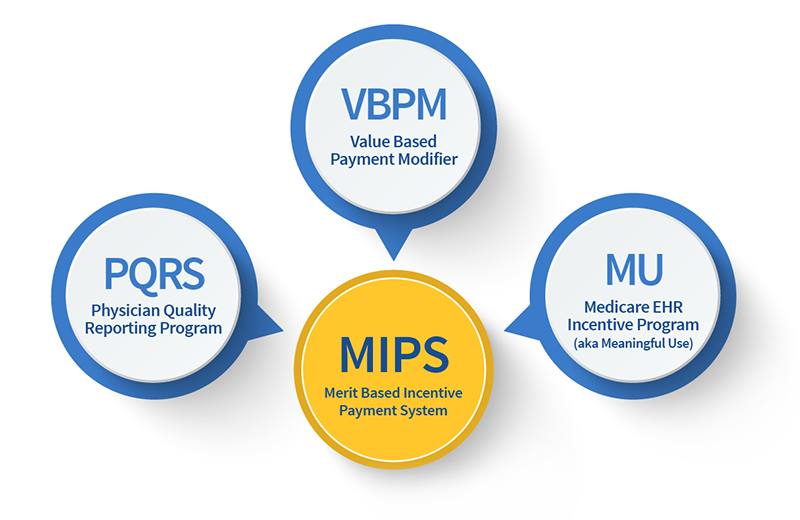 VBPM
Value Based Payment Modifier

PQRS
Physician Quality Reporting Program

MU
Medicare EHR Incentive Program (aka Meaningful Use)

MIPS
Merit Based Incentive Payment System